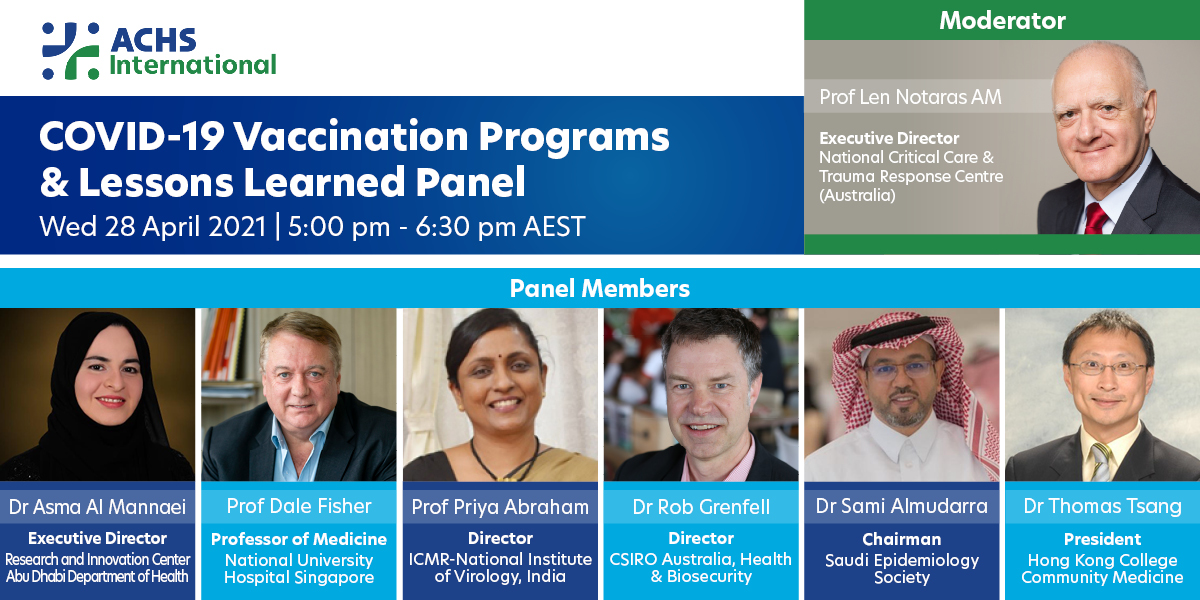 ACHS International

COVID-19 Vaccination Programs & Lessons Learned Panel
Wed 28 April 2021 | 5:00 pm - 6:30 pm AEST

Moderator

Prof Len Notaras AM
Executive Director
National Critical Care & Trauma Response Centre (Australia)

Panel Members

Dr Asma Al Mannaei
Executive Director
Research and Innovation Center Abu Dhabi Department of Health

Prof Dale Fisher
Professor of Medicine
National University Hospital Singapore

Prof Priya Abraham
Director
ICMR-National Institute of Virology, India

Dr Rob Grenfell
Director
CSIRO Australia, Health & Biosecurity

Dr Sami Almudarra
Chairman
Saudi Epidemiology Society

Dr Thomas Tsang
President
Hong Kong College Community Medicine